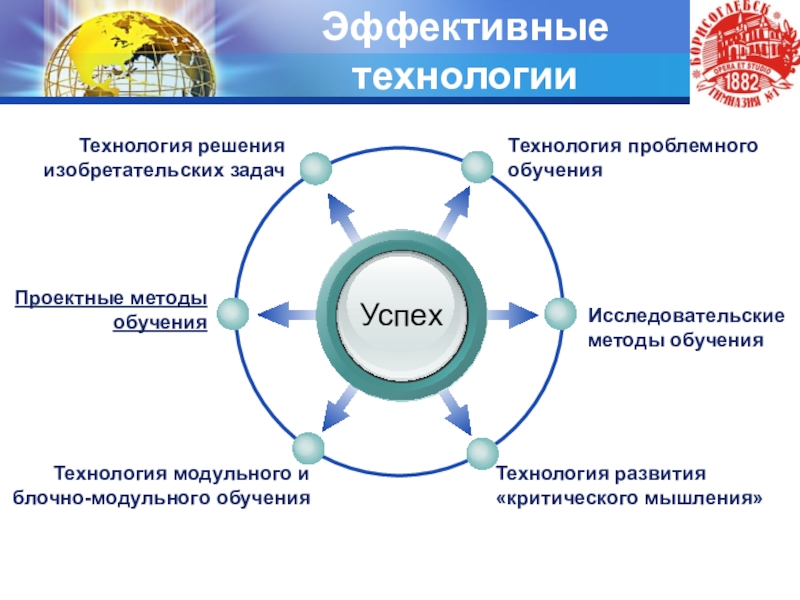 Эффективные технологии

БОРИСОГЛЕБСК
OPERA ET STUDIO
1882
ГИМНАЗИЯ №1

Технология решения изобретательских задач

Технология проблемного обучения

Проектные методы обучения

Успех

Исследовательские методы обучения

Технология модульного и блочно-модульного обучения

Технология развития «критического мышления»